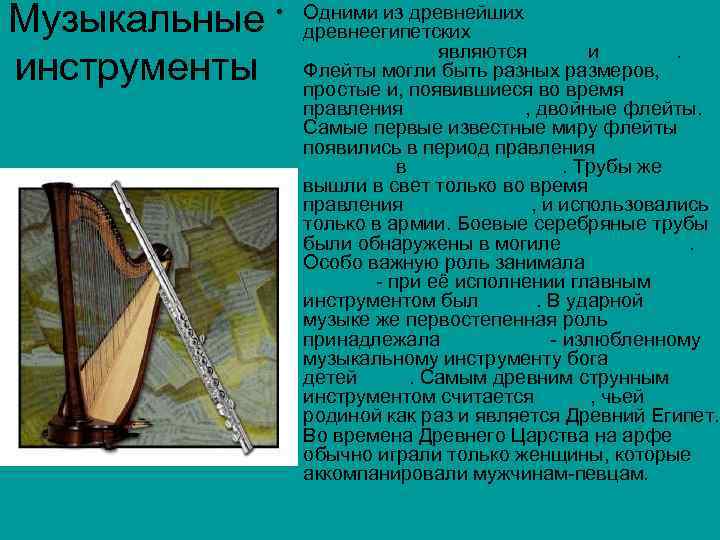 Музыкальные инструменты

• Одними из древнейших древнеегипетских являются и . Флейты могли быть разных размеров, простые и, появившиеся во время правления , двойные флейты. Самые первые известные миру флейты появились в период правления в . Трубы же вышли в свет только во время правления , и использовались только в армии. Боевые серебряные трубы были обнаружены в могиле . Особо важную роль занимала - при её исполнении главным инструментом был . В ударной музыке же первостепенная роль принадлежала - излюбленному музыкальному инструменту бога детей . Самым древним струнным инструментом считается , чьей родиной как раз и является Древний Египет. Во времена Древнего Царства на арфе обычно играли только женщины, которые аккомпанировали мужчинам-певцам.